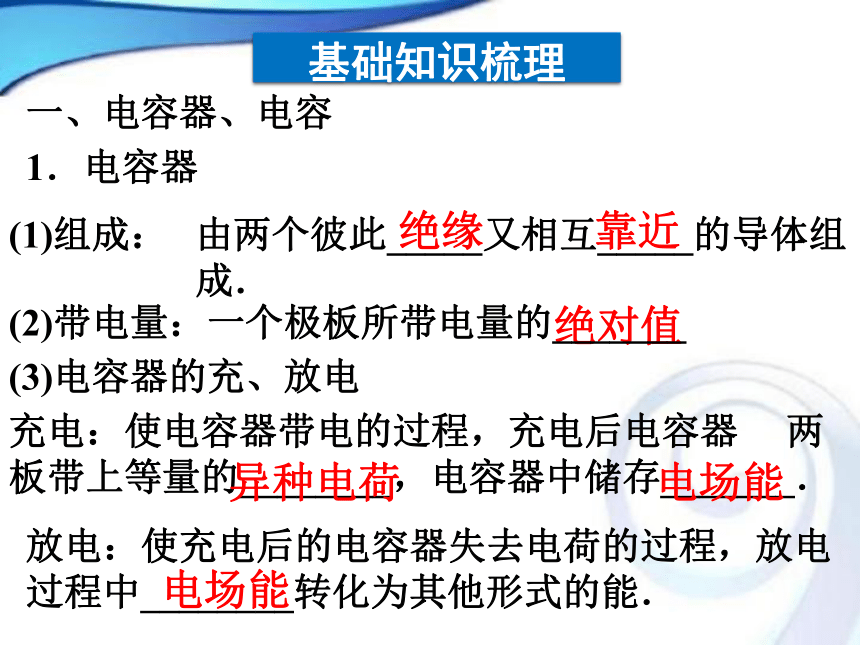 基础知识梳理

一、电容器、电容

1．电容器

(1)组成： 由两个彼此绝缘又相互靠近的导体组成．

(2)带电量：一个极板所带电量的绝对值

(3)电容器的充、放电

充电：使电容器带电的过程，充电后电容器 两板带上等量的异种电荷，电容器中储存电场能．

放电：使充电后的电容器失去电荷的过程，放电过程中电场能转化为其他形式的能．